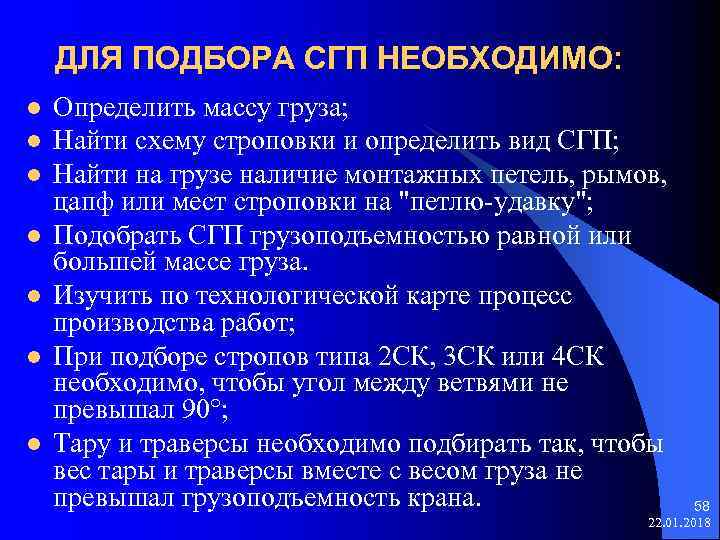 ДЛЯ ПОДБОРА СГП НЕОБХОДИМО:

- Определить массу груза;
- Найти схему строповки и определить вид СГП;
- Найти на грузе наличие монтажных петель, рымов, цапф или мест строповки на "петлю-удавку";
- Подобрать СГП грузоподъемностью равной или большей массе груза.
- Изучить по технологической карте процесс производства работ;
- При подборе стропов типа 2СК, 3СК или 4СК необходимо, чтобы угол между ветвями не превышал 90°;
- Тару и траверсы необходимо подбирать так, чтобы вес тары и траверсы вместе с весом груза не превышал грузоподъемность крана.

58
22.01.2018